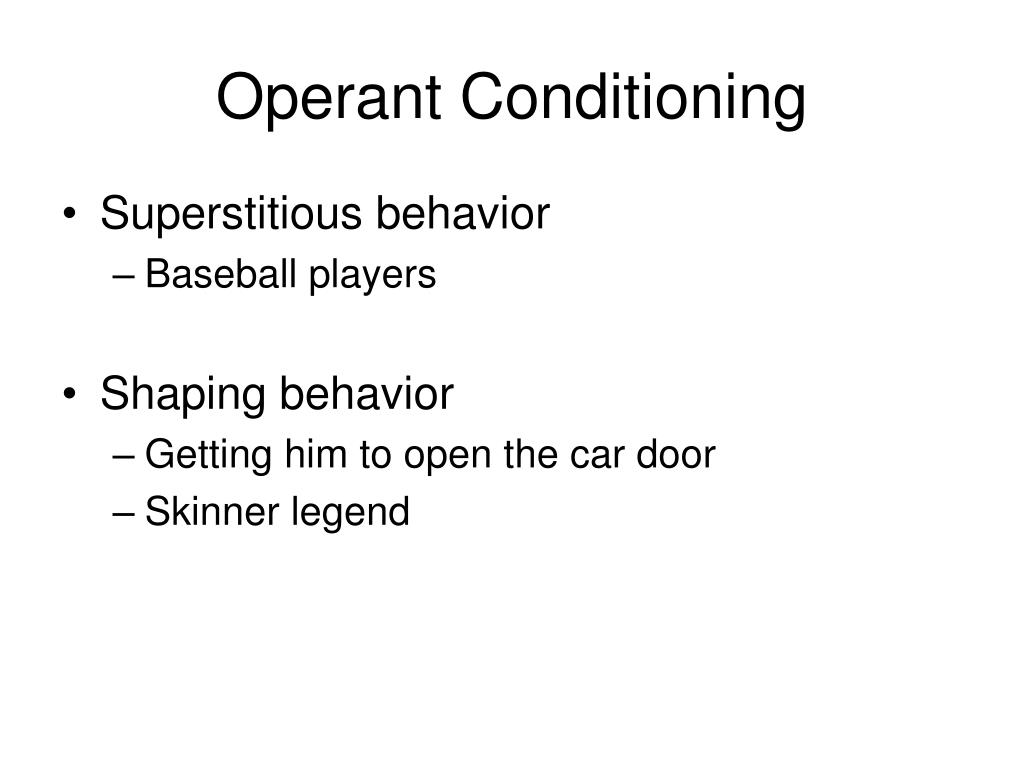 Operant Conditioning

• Superstitious behavior
– Baseball players

• Shaping behavior
– Getting him to open the car door
– Skinner legend